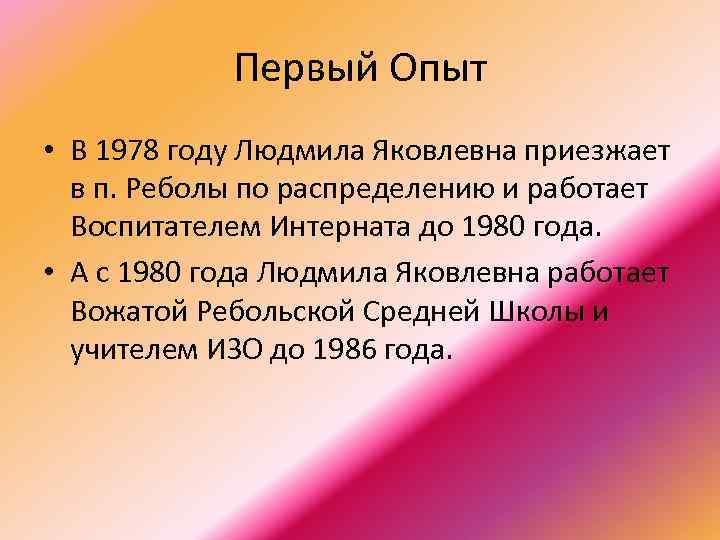 Первый Опыт

• В 1978 году Людмила Яковлевна приезжает в п. Реболы по распределению и работает Воспитателем Интерната до 1980 года.

• А с 1980 года Людмила Яковлевна работает Вожатой Ребольской Средней Школы и учителем ИЗО до 1986 года.